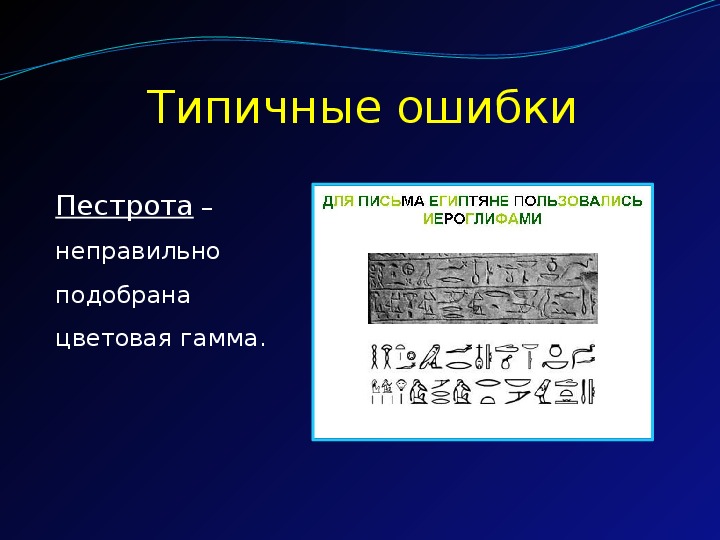 Типичные ошибки

Пестрота – неправильно подобрана цветовая гамма.

ДЛЯ ПИСЬМА ЕГИПТЯНЕ ПОЛЬЗОВАЛИСЬ ИЕРОГЛИФАМИ